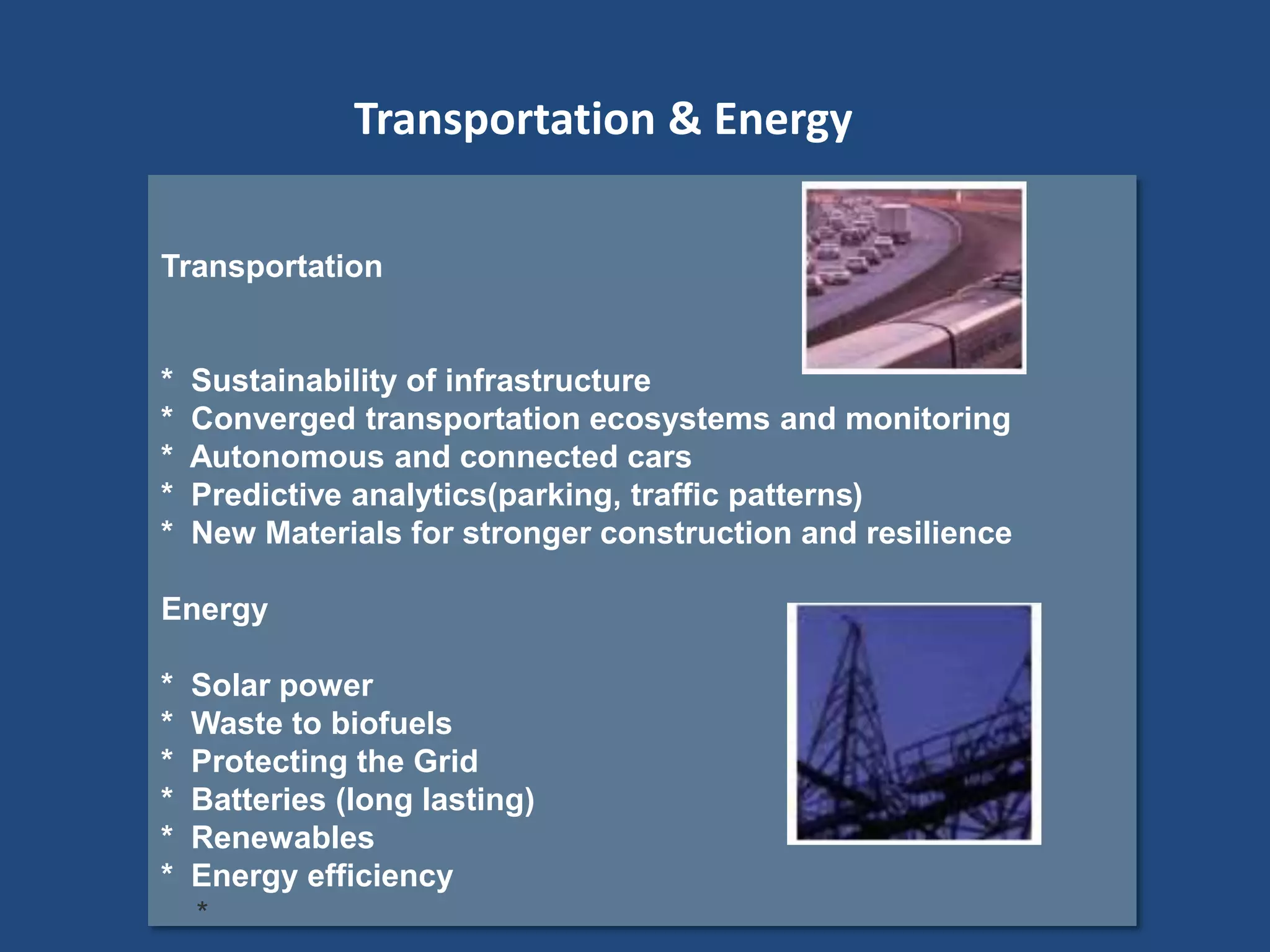 Transportation & Energy

Transportation

* Sustainability of infrastructure
* Converged transportation ecosystems and monitoring
* Autonomous and connected cars
* Predictive analytics(parking, traffic patterns)
* New Materials for stronger construction and resilience

Energy

* Solar power
* Waste to biofuels
* Protecting the Grid
* Batteries (long lasting)
* Renewables
* Energy efficiency
*